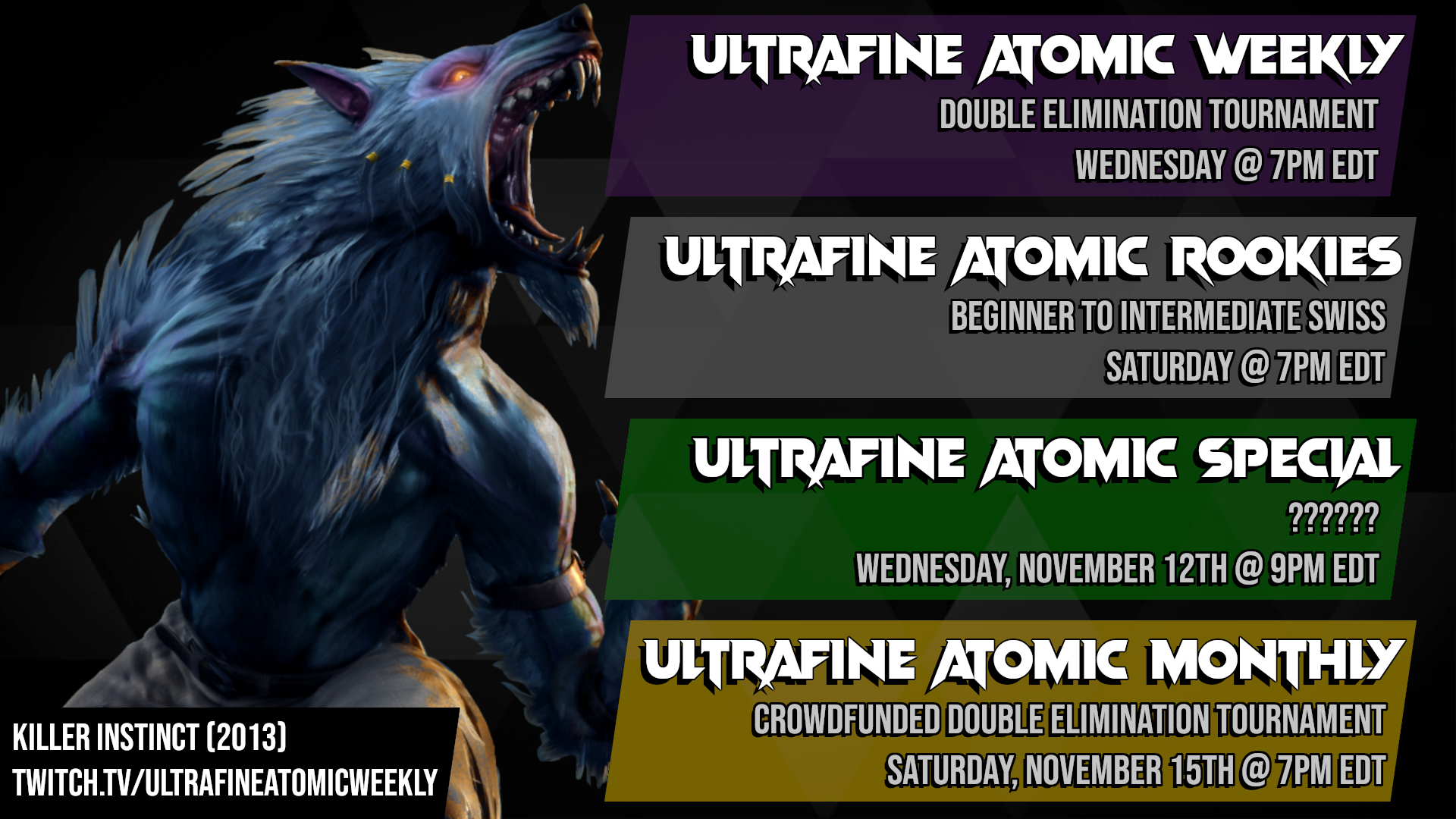 ULTRAFINE ATOMIC WEEKLY
DOUBLE ELIMINATION TOURNAMENT
WEDNESDAY @ 7PM EDT

ULTRAFINE ATOMIC ROOKIES
BEGINNER TO INTERMEDIATE SWISS
SATURDAY @ 7PM EDT

ULTRAFINE ATOMIC SPECIAL
??????
WEDNESDAY, NOVEMBER 12TH @ 9PM EDT

ULTRAFINE ATOMIC MONTHLY
CROWDFUNDED DOUBLE ELIMINATION TOURNAMENT
SATURDAY, NOVEMBER 15TH @ 7PM EDT

KILLER INSTINCT (2013)
TWITCH.TV/ULTRAFINEATOMICWEEKLY